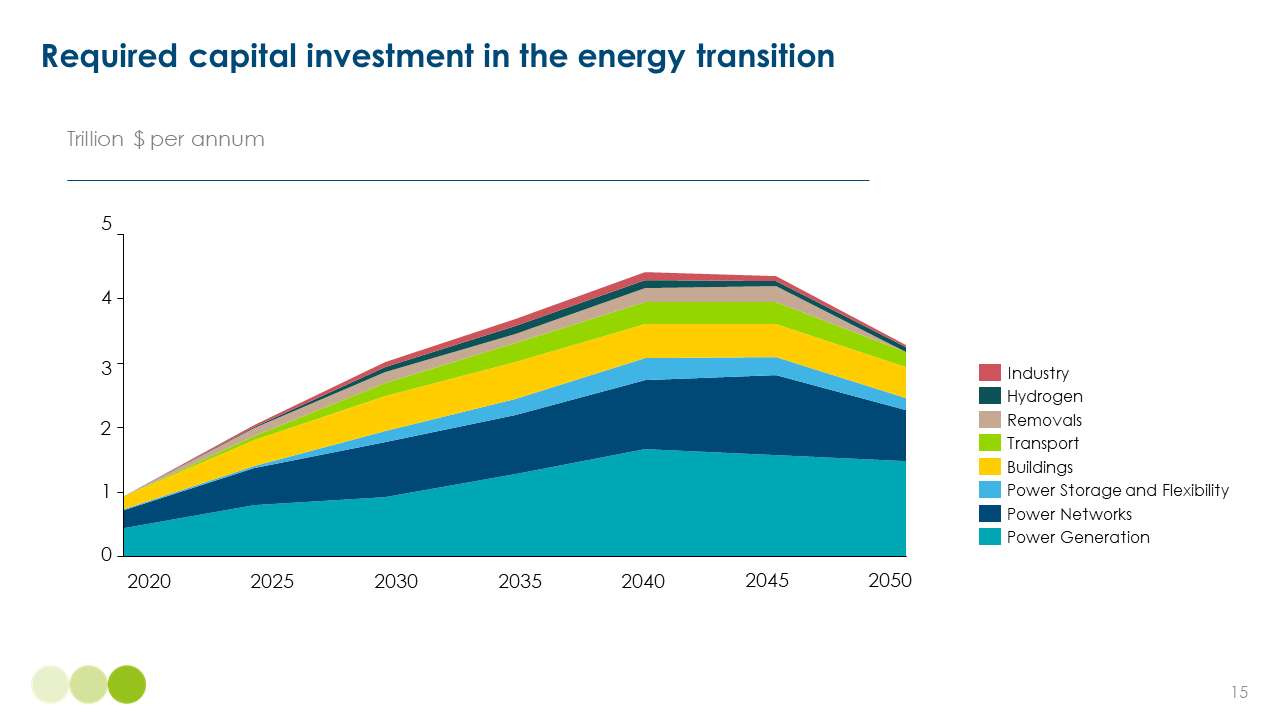 Required capital investment in the energy transition

Trillion $ per annum

5
4
3
2
1
0

2020 2025 2030 2035 2040 2045 2050

Industry
Hydrogen
Removals
Transport
Buildings
Power Storage and Flexibility
Power Networks
Power Generation

15